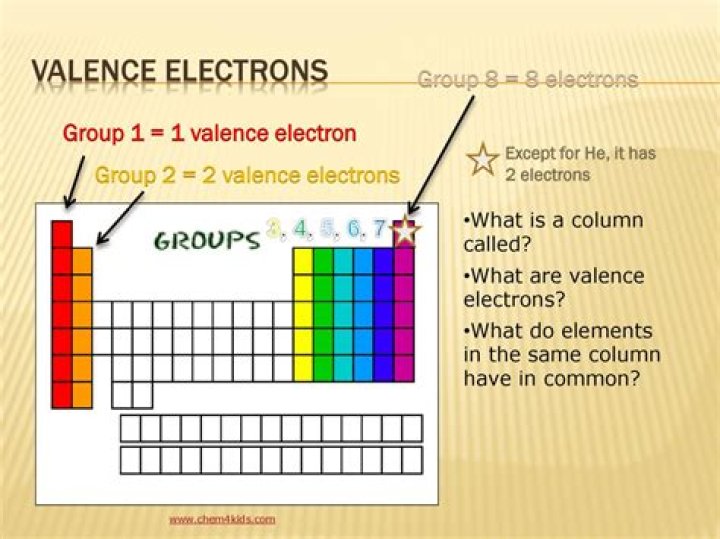 VALENCE ELECTRONS

Group 8 = 8 electrons

Group 1 = 1 valence electron

Group 2 = 2 valence electrons

Except for He, it has 2 electrons

GROUPS 3, 4, 5, 6, 7

•What is a column called?

•What are valence electrons?

•What do elements in the same column have in common?

www.chem4kids.com